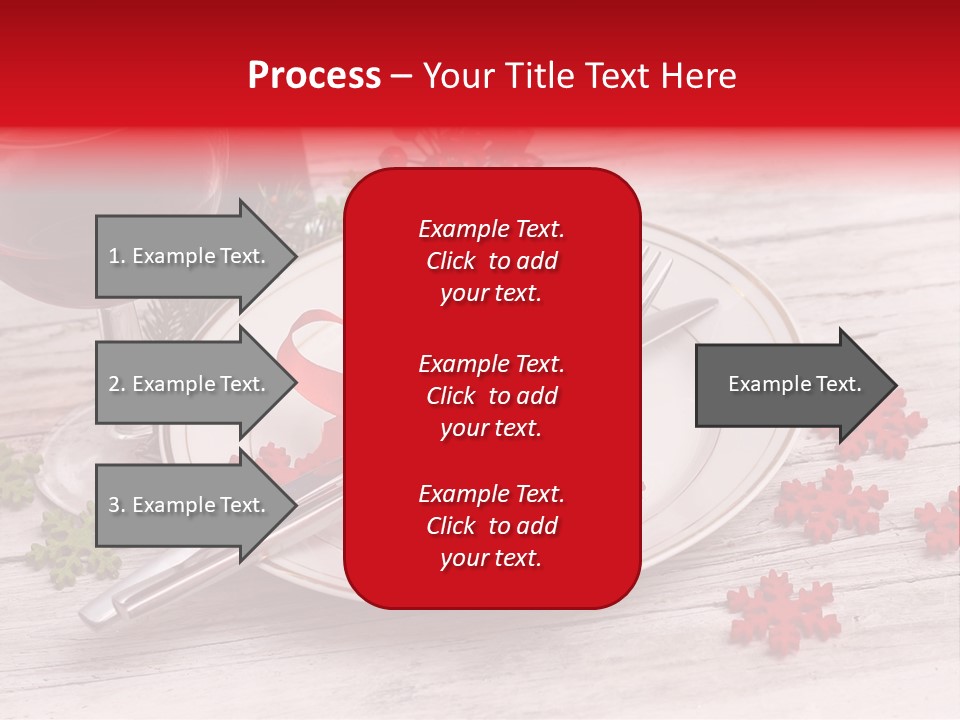 Process – Your Title Text Here

1. Example Text.

2. Example Text.

3. Example Text.

Example Text. Click to add your text.

Example Text. Click to add your text.

Example Text. Click to add your text.

Example Text.